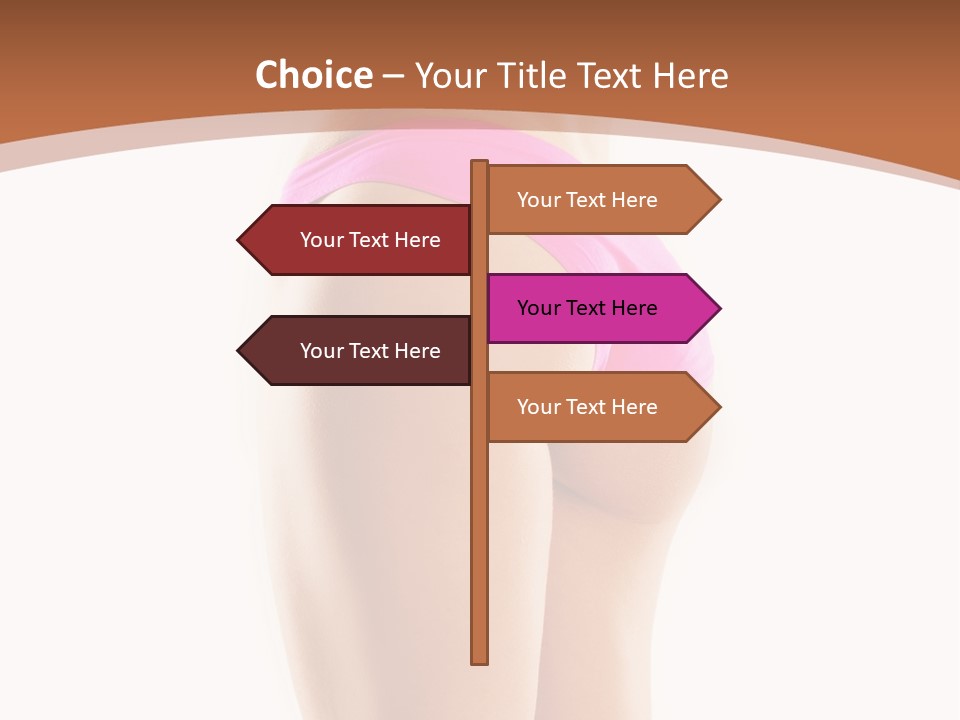 Choice – Your Title Text Here

Your Text Here

Your Text Here

Your Text Here

Your Text Here

Your Text Here